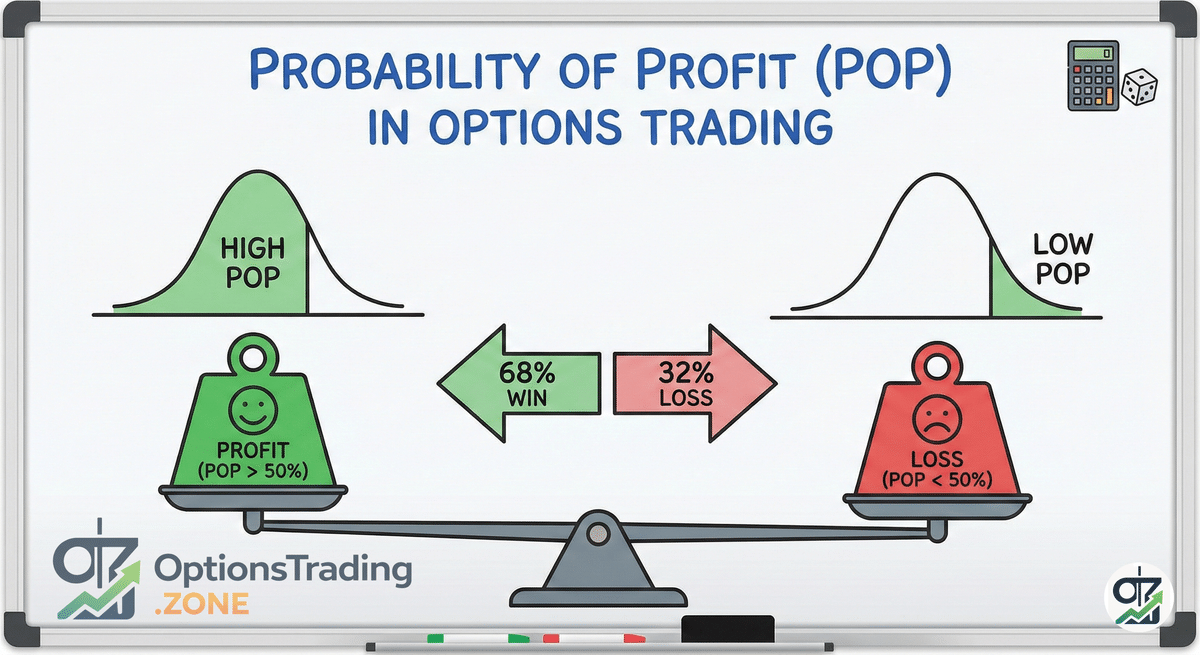 PROBABILITY OF PROFIT (POP) IN OPTIONS TRADING

HIGH POP

LOW POP

68% WIN

32% LOSS

PROFIT (POP > 50%)

LOSS (POP < 50%)

OTZ OptionsTrading .ZONE

OTZ